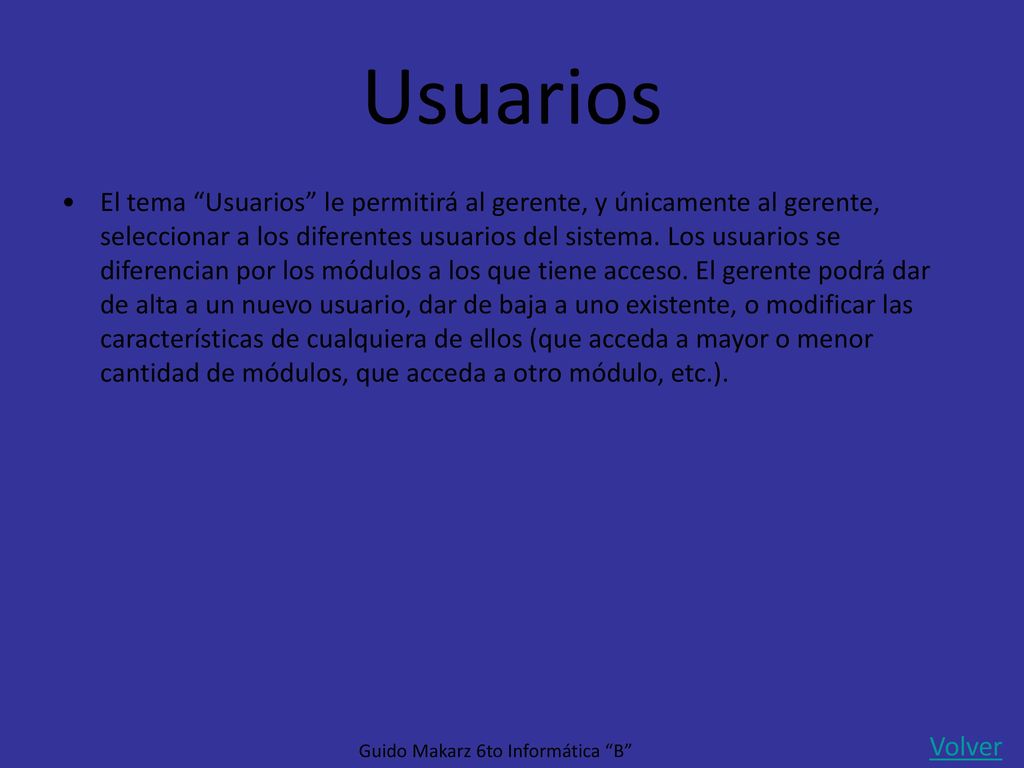 Usuarios

• El tema “Usuarios” le permitirá al gerente, y únicamente al gerente, seleccionar a los diferentes usuarios del sistema. Los usuarios se diferencian por los módulos a los que tiene acceso. El gerente podrá dar de alta a un nuevo usuario, dar de baja a uno existente, o modificar las características de cualquiera de ellos (que acceda a mayor o menor cantidad de módulos, que acceda a otro módulo, etc.).

Guido Makarz 6to Informática “B”

Volver